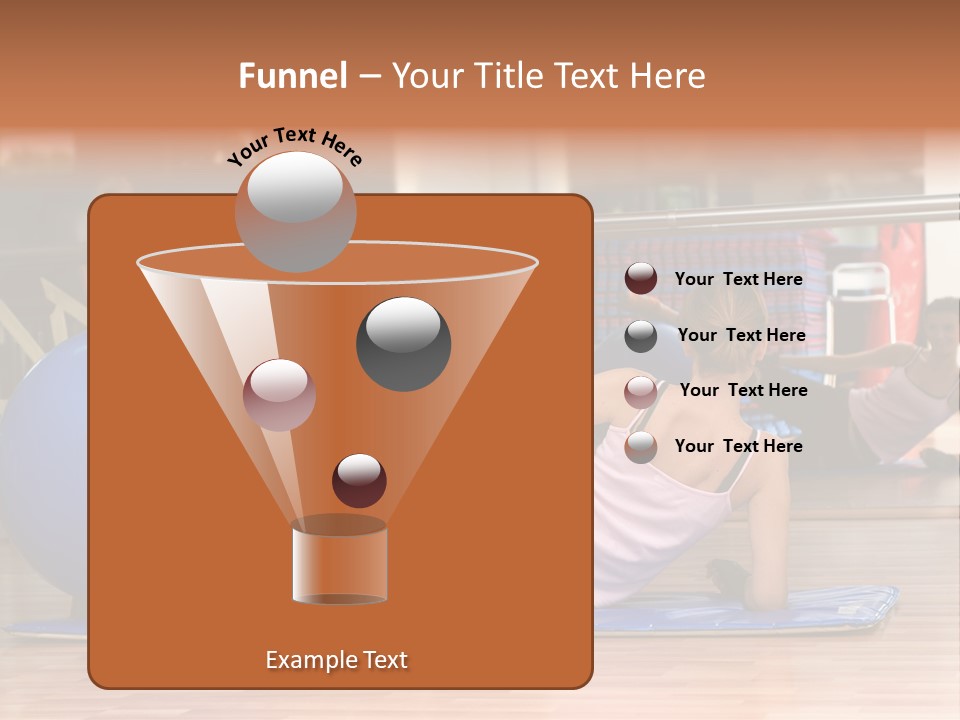 Funnel – Your Title Text Here

Your Text Here

Your Text Here

Your Text Here

Your Text Here

Your Text Here

Example Text